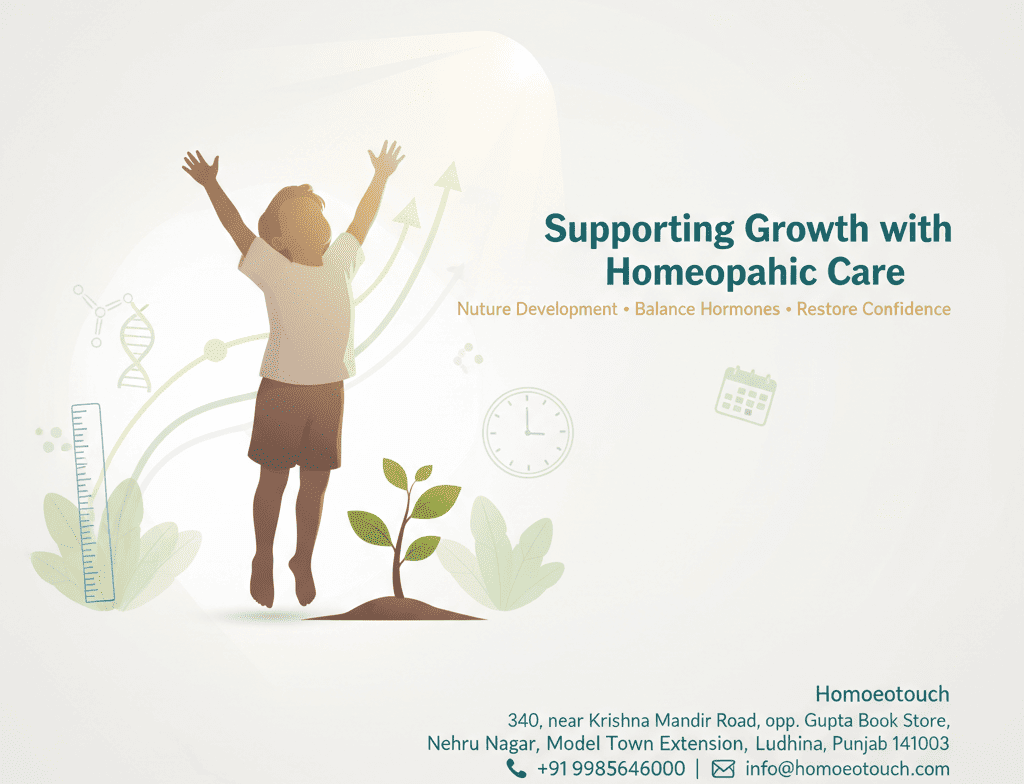 Supporting Growth with Homeopahic Care

Nuture Development • Balance Hormones • Restore Confidence

Homoeotouch
340, near Krishna Mandir Road, opp. Gupta Book Store, Nehru Nagar, Model Town Extension, Ludhina, Punjab 141003
+91 9985646000 | info@homoeotouch.com